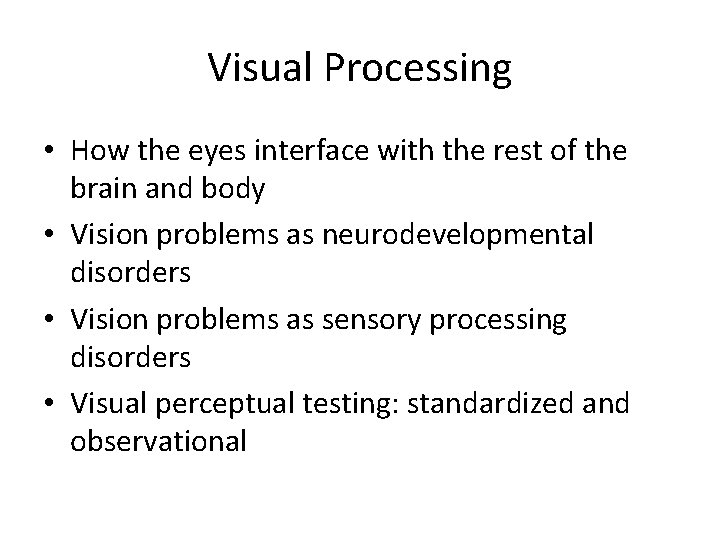 Visual Processing

• How the eyes interface with the rest of the brain and body
• Vision problems as neurodevelopmental disorders
• Vision problems as sensory processing disorders
• Visual perceptual testing: standardized and observational